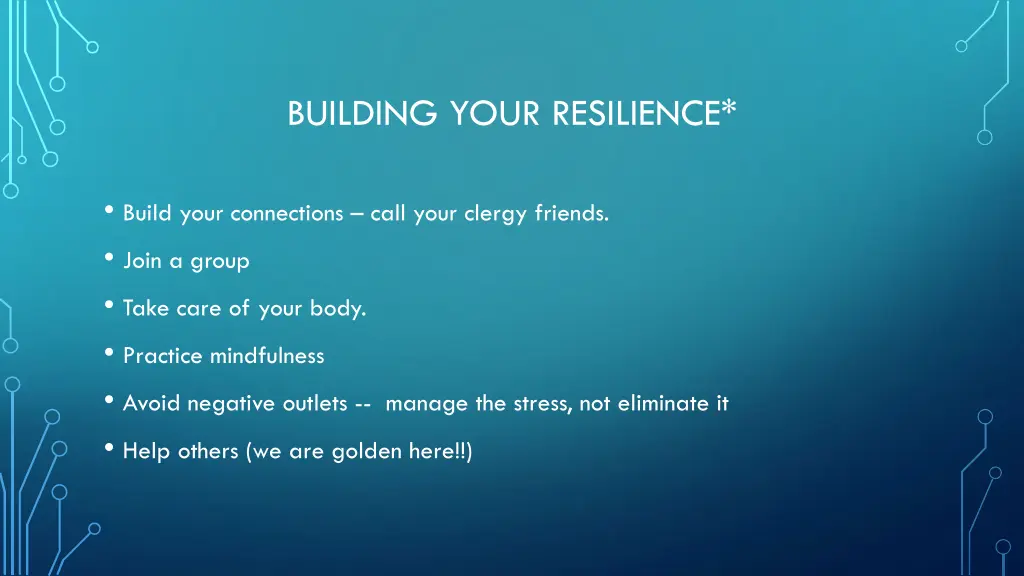 BUILDING YOUR RESILIENCE*

• Build your connections – call your clergy friends.

• Join a group

• Take care of your body.

• Practice mindfulness

• Avoid negative outlets -- manage the stress, not eliminate it

• Help others (we are golden here!!)